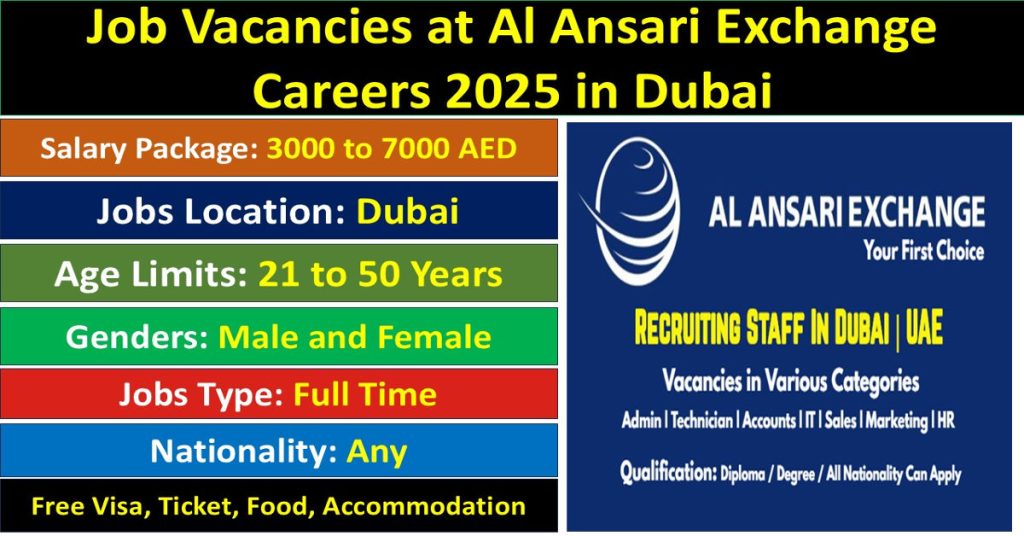 Job Vacancies at Al Ansari Exchange Careers 2025 in Dubai

Salary Package: 3000 to 7000 AED

Jobs Location: Dubai

Age Limits: 21 to 50 Years

Genders: Male and Female

Jobs Type: Full Time

Nationality: Any

Free Visa, Ticket, Food, Accommodation

AL ANSARI EXCHANGE
Your First Choice

RECRUITING STAFF IN DUBAI | UAE

Vacancies in Various Categories

Admin | Technician | Accounts | IT | Sales | Marketing | HR

Qualification: Diploma / Degree / All Nationality Can Apply